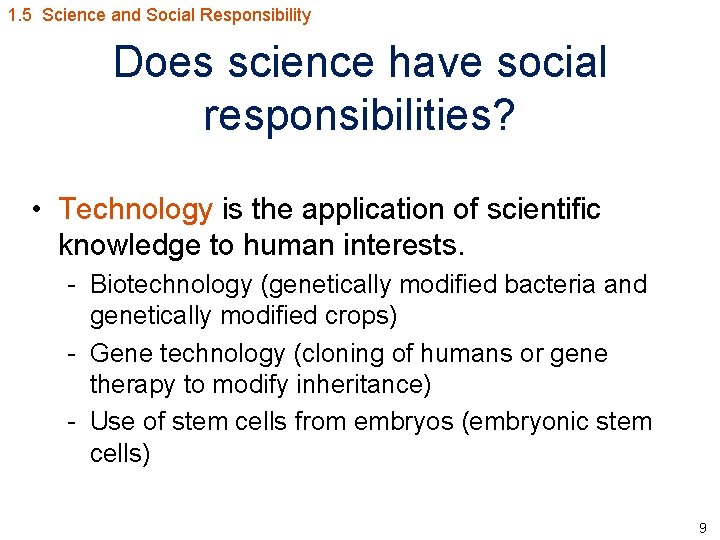 1.5 Science and Social Responsibility

Does science have social responsibilities?

• Technology is the application of scientific knowledge to human interests.
- Biotechnology (genetically modified bacteria and genetically modified crops)
- Gene technology (cloning of humans or gene therapy to modify inheritance)
- Use of stem cells from embryos (embryonic stem cells)

9